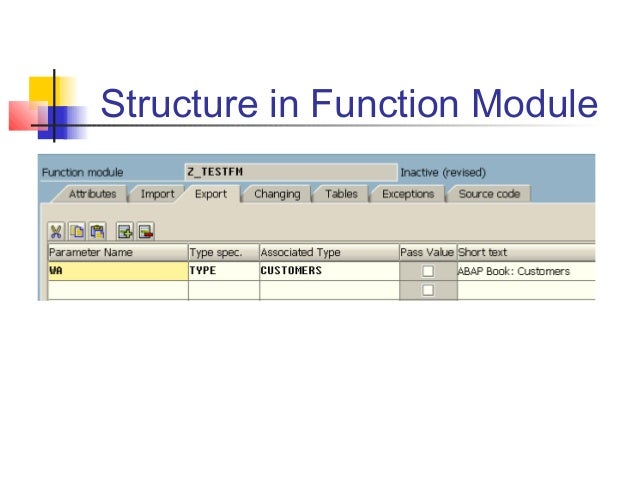 Structure in Function Module

Function module Z_TESTFM Inactive (revised)

Attributes Import Export Changing Tables Exceptions Source code

| Parameter Name | Type spec. | Associated Type | Pass Value | Short text |
|---|---|---|---|---|
| WA | TYPE | CUSTOMERS | | ABAP Book: Customers |
| | | | | |